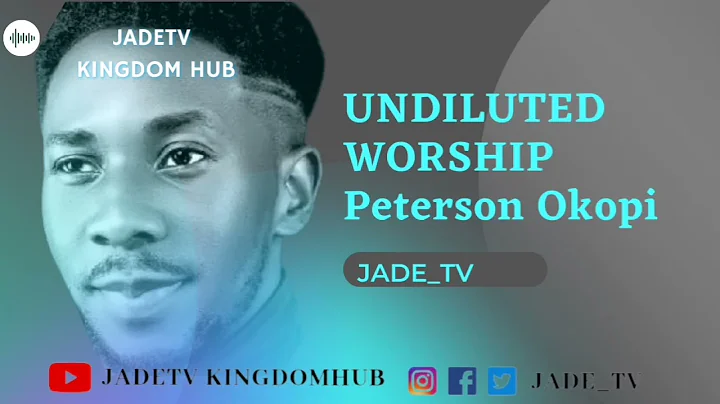 JADETV
KINGDOM HUB

UNDILUTED WORSHIP
Peterson Okopi

JADE_TV

JADETV KINGDOMHUB

JADE_TV